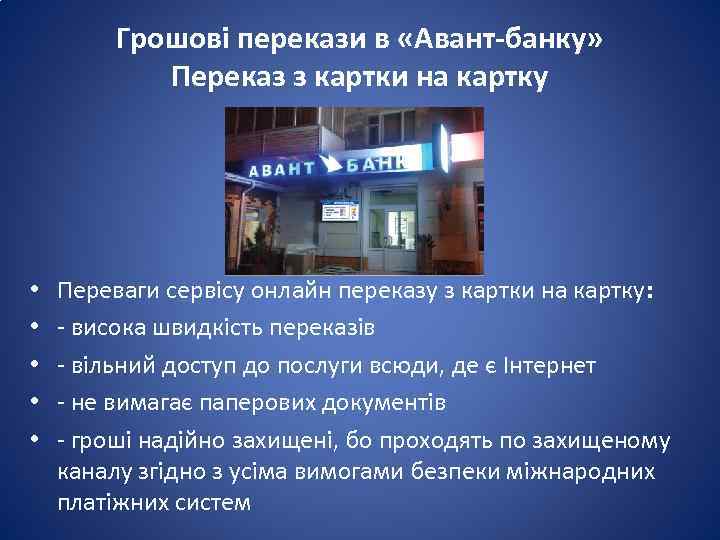 Грошові перекази в «Авант-банку»
Переказ з картки на картку

АВАНТ БАНК

• Переваги сервісу онлайн переказу з картки на картку:
• - висока швидкість переказів
• - вільний доступ до послуги всюди, де є Інтернет
• - не вимагає паперових документів
• - гроші надійно захищені, бо проходять по захищеному каналу згідно з усіма вимогами безпеки міжнародних платіжних систем